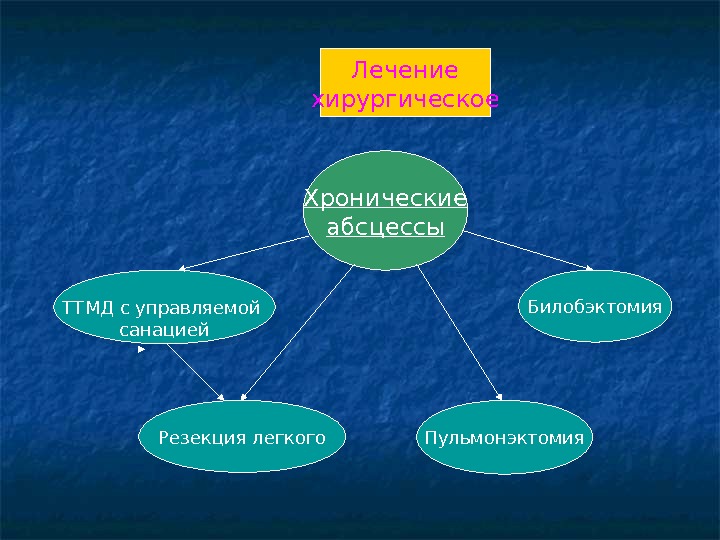 Лечение хирургическое

Хронические абсцессы

ТТМД с управляемой санацией

Билобэктомия

Резекция легкого

Пульмонэктомия